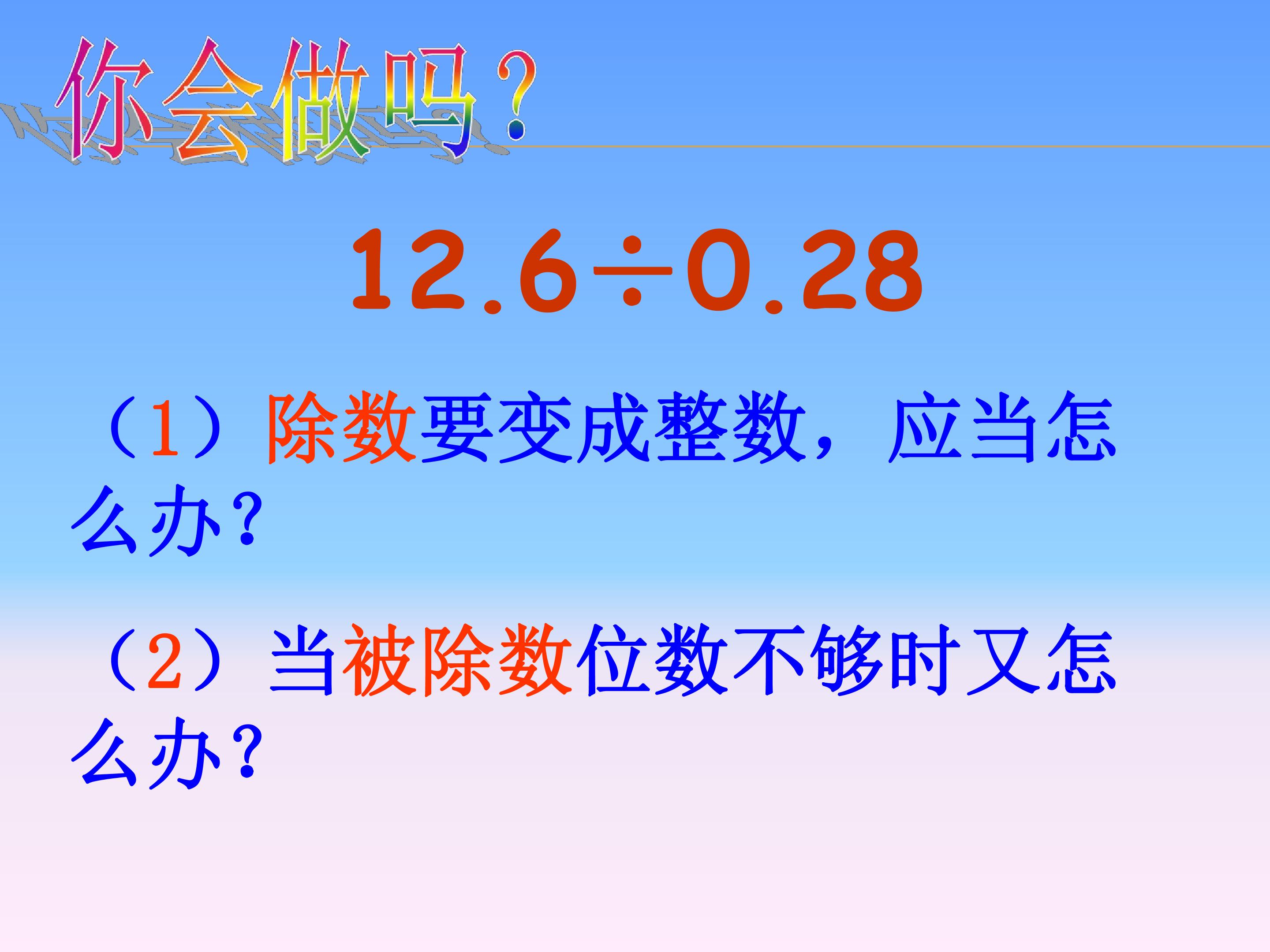 你会做吗？

$12.6 \div 0.28$

（1）除数要变成整数，应当怎么办？

（2）当被除数位数不够时又怎么办？